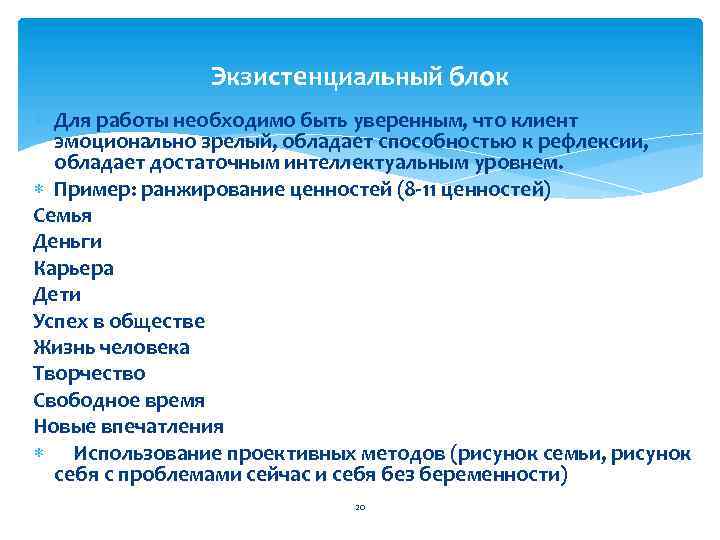 Экзистенциальный блок

Для работы необходимо быть уверенным, что клиент эмоционально зрелый, обладает способностью к рефлексии, обладает достаточным интеллектуальным уровнем.

Пример: ранжирование ценностей (8-11 ценностей)

Семья
Деньги
Карьера
Дети
Успех в обществе
Жизнь человека
Творчество
Свободное время
Новые впечатления

Использование проективных методов (рисунок семьи, рисунок себя с проблемами сейчас и себя без беременности)

20